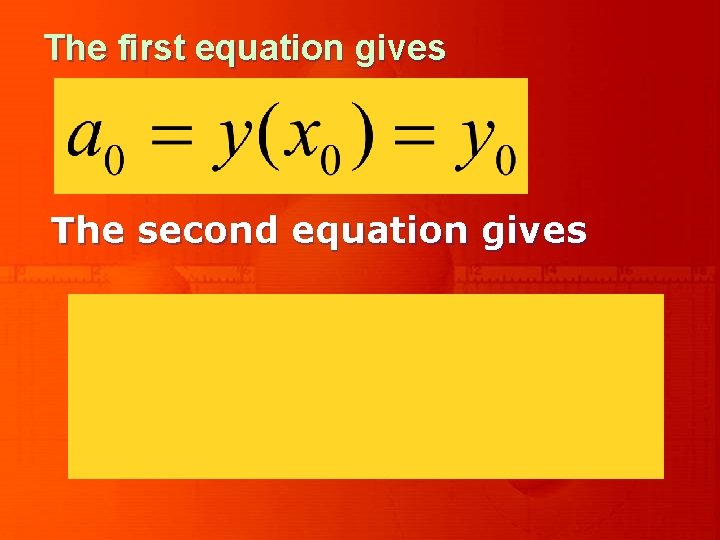 The first equation gives

$a_0 = y(x_0) = y_0$

The second equation gives